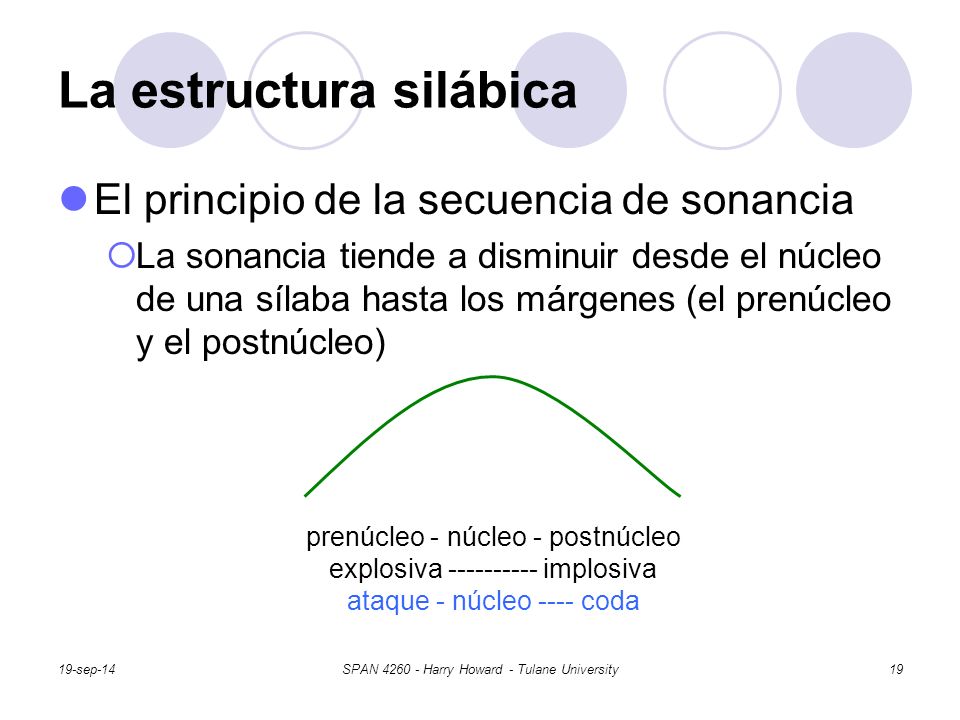 La estructura silábica

El principio de la secuencia de sonancia

La sonancia tiende a disminuir desde el núcleo de una sílaba hasta los márgenes (el prenúcleo y el postnúcleo)

prenúcleo - núcleo - postnúcleo
explosiva ---------- implosiva
ataque - núcleo ---- coda

19-sep-14

SPAN 4260 - Harry Howard - Tulane University

19